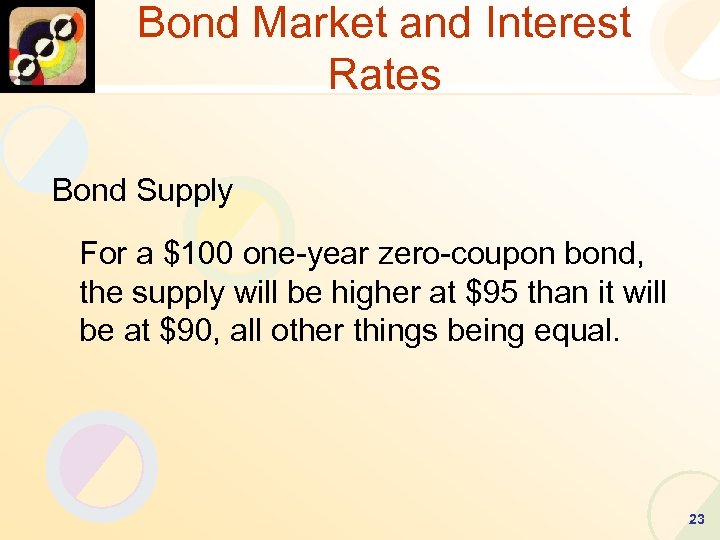 Bond Market and Interest Rates

Bond Supply

For a \$100 one-year zero-coupon bond, the supply will be higher at \$95 than it will be at \$90, all other things being equal.

23